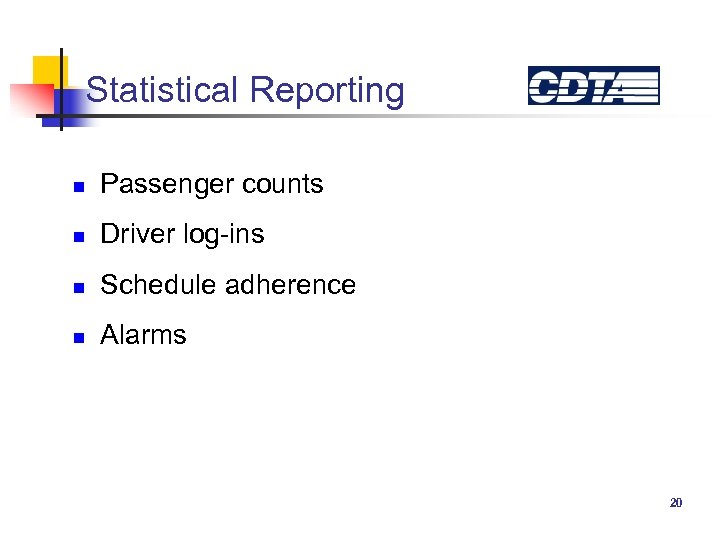 Statistical Reporting

CDTA

- Passenger counts
- Driver log-ins
- Schedule adherence
- Alarms

20